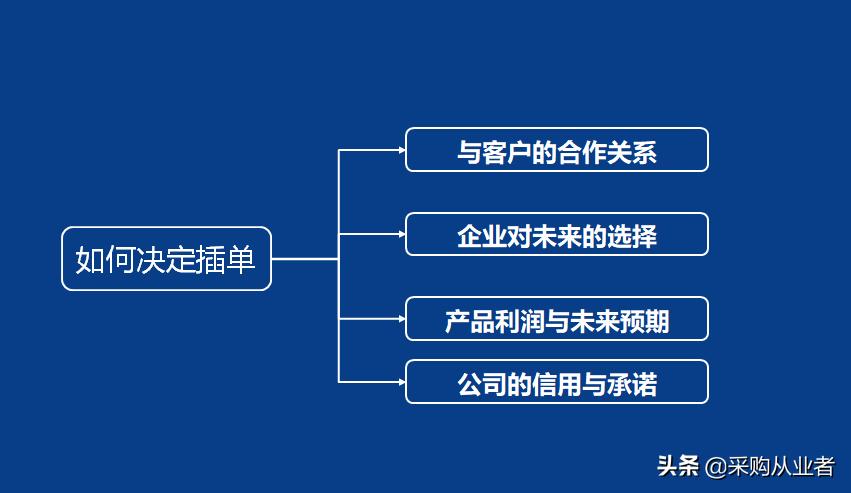 如何决定插单

与客户的合作关系

企业对未来的选择

产品利润与未来预期

公司的信用与承诺

头条 @采购从业者